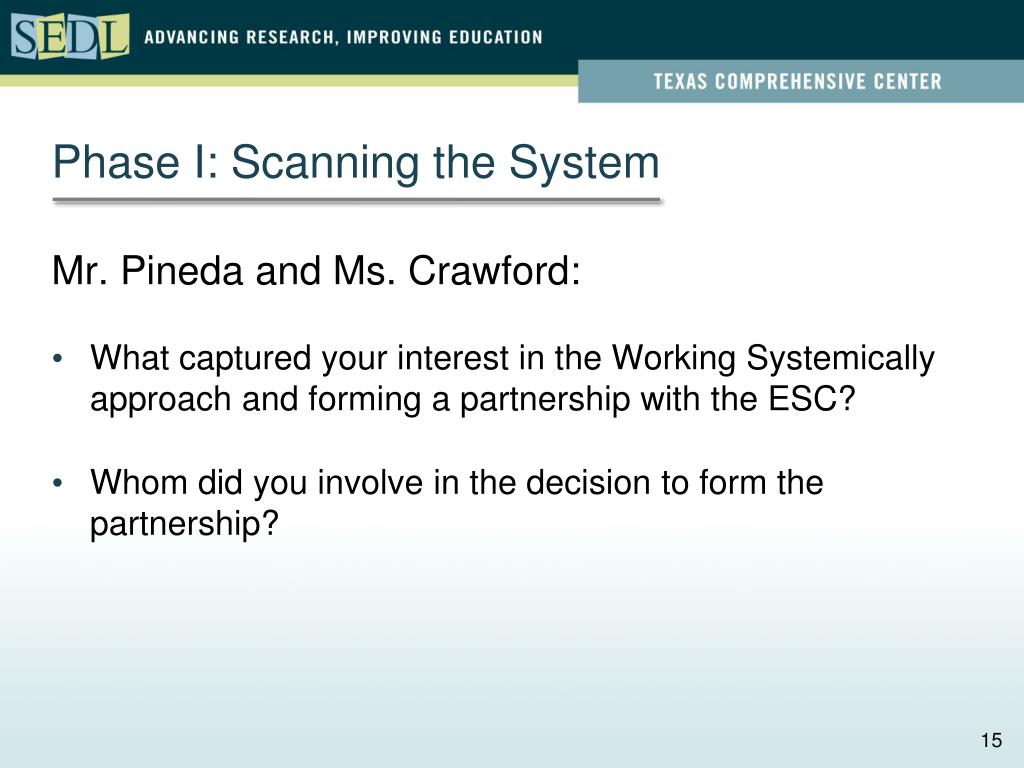 SEDL ADVANCING RESEARCH, IMPROVING EDUCATION

TEXAS COMPREHENSIVE CENTER

Phase I: Scanning the System

Mr. Pineda and Ms. Crawford:

• What captured your interest in the Working Systemically approach and forming a partnership with the ESC?

• Whom did you involve in the decision to form the partnership?

15